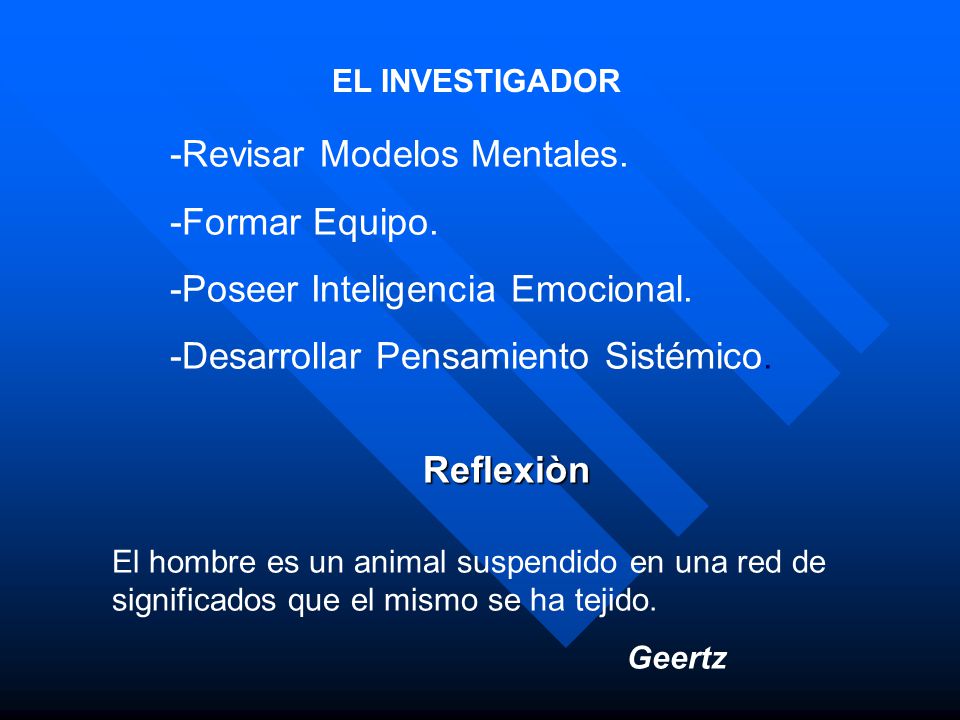 EL INVESTIGADOR

-Revisar Modelos Mentales.

-Formar Equipo.

-Poseer Inteligencia Emocional.

-Desarrollar Pensamiento Sistémico.

Reflexiòn

El hombre es un animal suspendido en una red de significados que el mismo se ha tejido.

Geertz